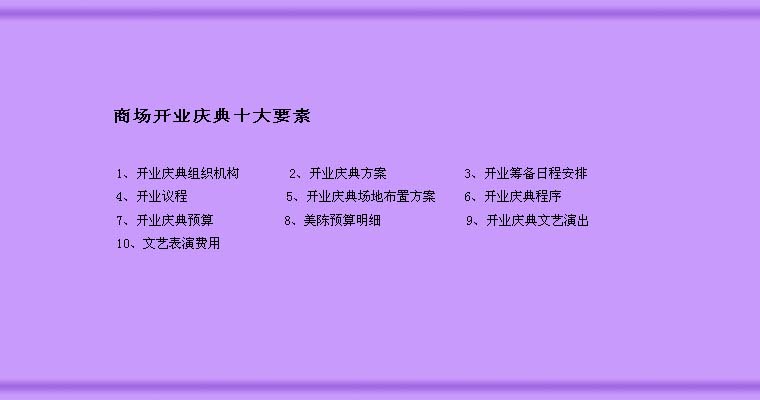 商场开业庆典十大要素

1、开业庆典组织机构
2、开业庆典方案
3、开业筹备日程安排
4、开业议程
5、开业庆典场地布置方案
6、开业庆典程序
7、开业庆典预算
8、美陈预算明细
9、开业庆典文艺演出
10、文艺表演费用